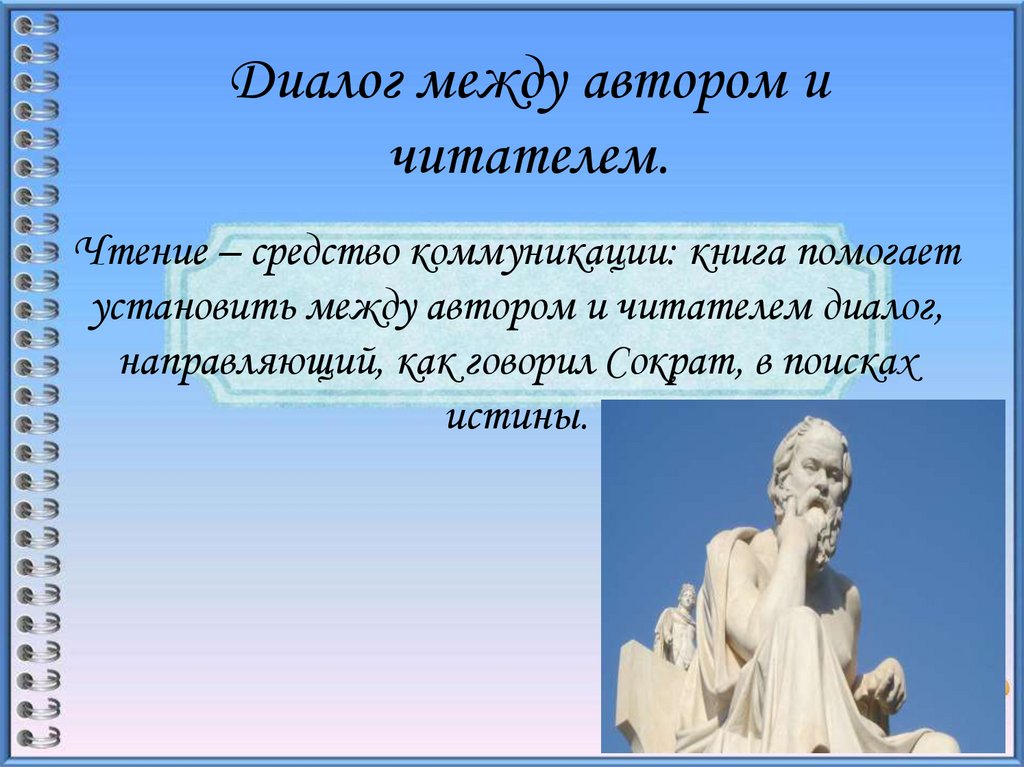 Диалог между автором и читателем.

Чтение – средство коммуникации: книга помогает установить между автором и читателем диалог, направляющий, как говорил Сократ, в поисках истины.